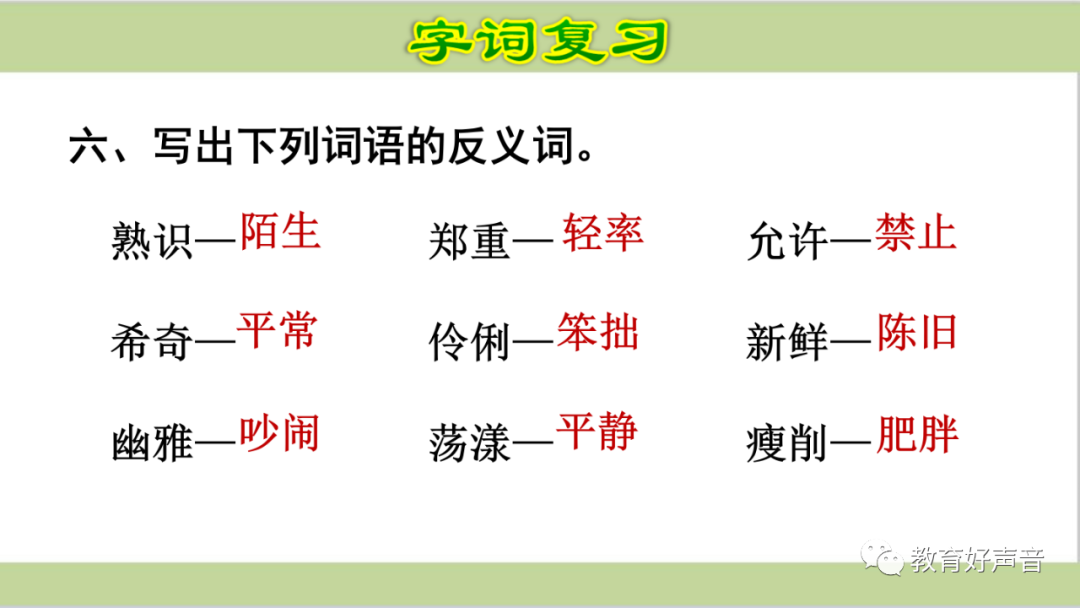 字词复习

六、写出下列词语的反义词。

熟识—陌生　郑重—轻率　允许—禁止

希奇—平常　伶俐—笨拙　新鲜—陈旧

幽雅—吵闹　荡漾—平静　瘦削—肥胖

教育好声音